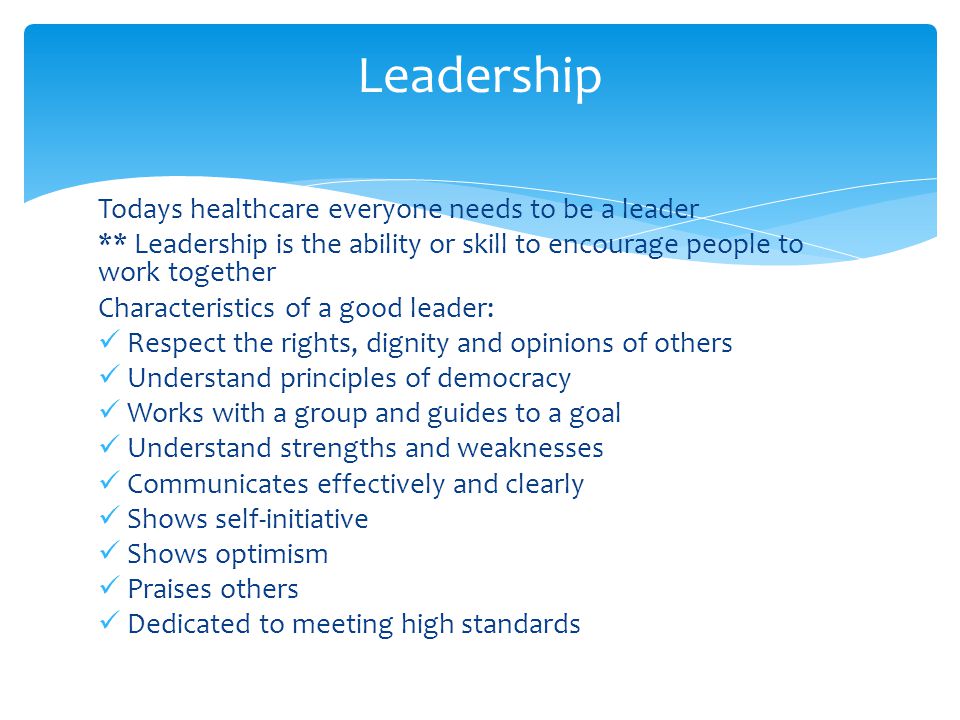 Leadership

Todays healthcare everyone needs to be a leader

** Leadership is the ability or skill to encourage people to work together

Characteristics of a good leader:

✓ Respect the rights, dignity and opinions of others
✓ Understand principles of democracy
✓ Works with a group and guides to a goal
✓ Understand strengths and weaknesses
✓ Communicates effectively and clearly
✓ Shows self-initiative
✓ Shows optimism
✓ Praises others
✓ Dedicated to meeting high standards